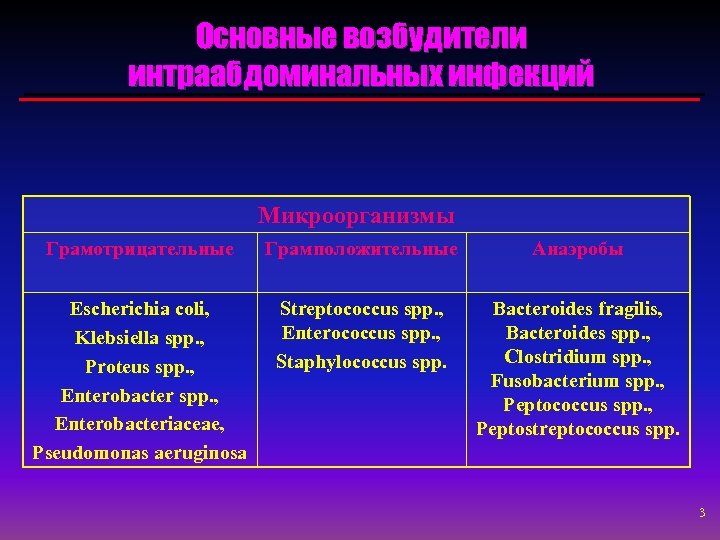 Основные возбудители интраабдоминальных инфекций

| Микроорганизмы | | |
|---|---|---|
| Грамотрицательные | Грамположительные | Анаэробы |
| Escherichia coli, Klebsiella spp., Proteus spp., Enterobacter spp., Enterobacteriaceae, Pseudomonas aeruginosa | Streptococcus spp., Enterococcus spp., Staphylococcus spp. | Bacteroides fragilis, Bacteroides spp., Clostridium spp., Fusobacterium spp., Peptococcus spp., Peptostreptococcus spp. |

3